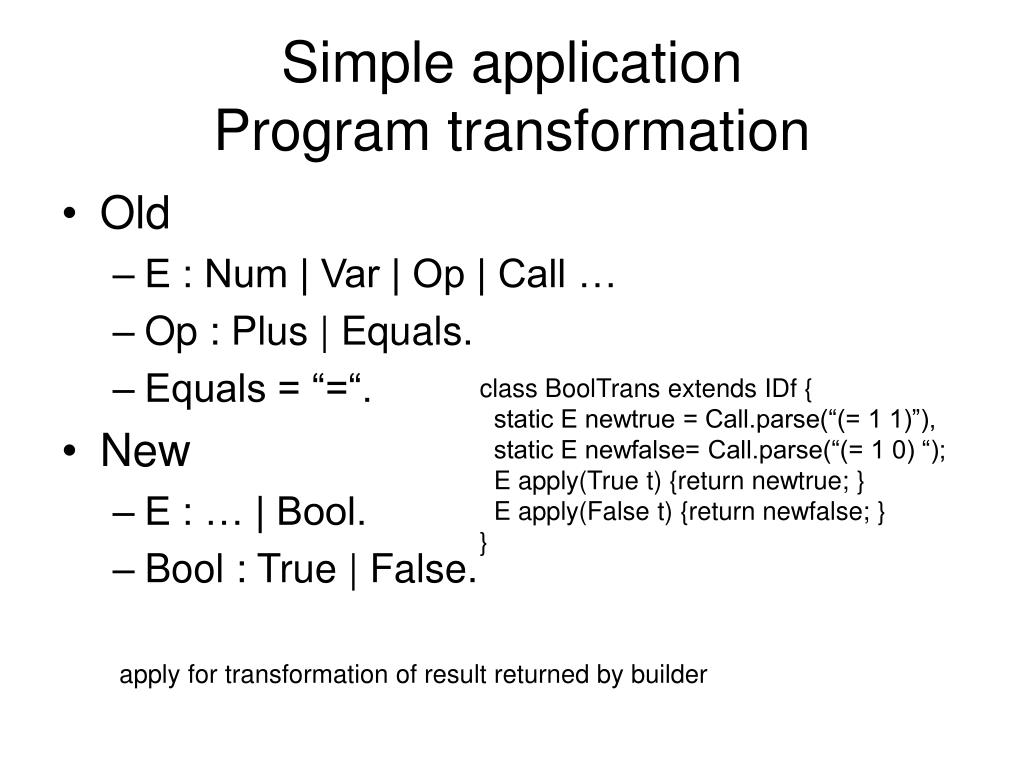 Simple application
Program transformation

• Old
– E : Num | Var | Op | Call …
– Op : Plus | Equals.
– Equals = “=“.
• New
– E : … | Bool.
– Bool : True | False.

class BoolTrans extends IDf {
static E newtrue = Call.parse(“(= 1 1)”),
static E newfalse= Call.parse(“(= 1 0) “);
E apply(True t) {return newtrue; }
E apply(False t) {return newfalse; }
}

apply for transformation of result returned by builder